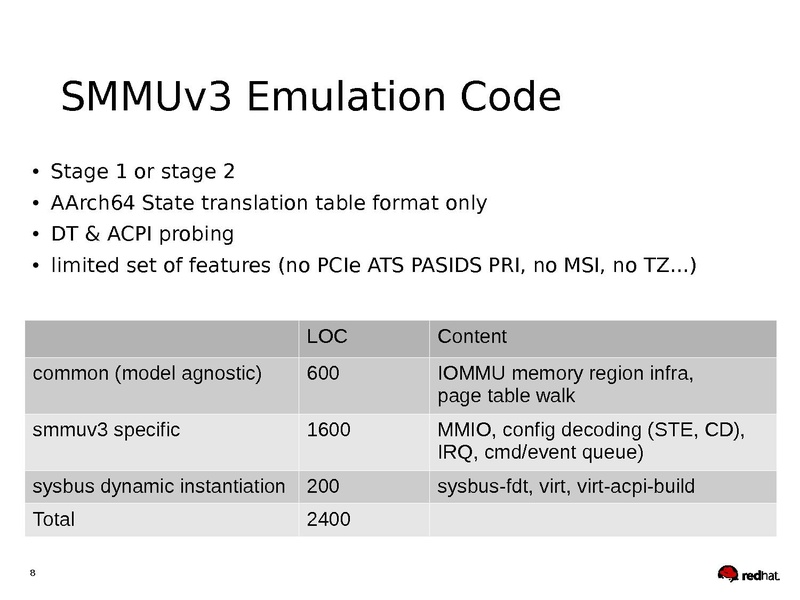 SMMUv3 Emulation Code

• Stage 1 or stage 2
• AArch64 State translation table format only
• DT & ACPI probing
• limited set of features (no PCIe ATS PASIDS PRI, no MSI, no TZ...)

| | LOC | Content |
|---|---|---|
| common (model agnostic) | 600 | IOMMU memory region infra, page table walk |
| smmuv3 specific | 1600 | MMIO, config decoding (STE, CD), IRQ, cmd/event queue) |
| sysbus dynamic instantiation | 200 | sysbus-fdt, virt, virt-acpi-build |
| Total | 2400 | |

8

redhat.